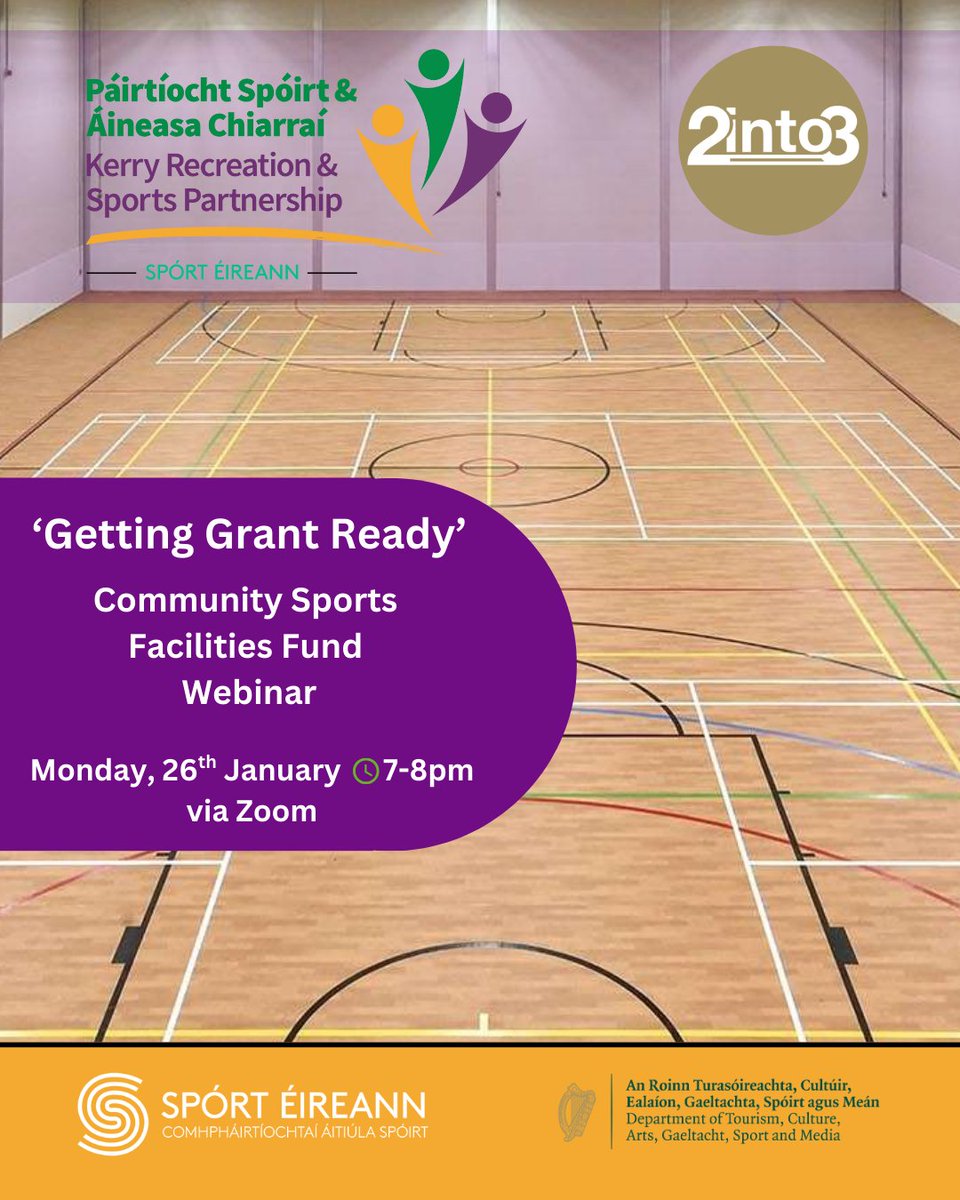 Páirtíocht Spóirt & Áineasa Chiarraí
Kerry Recreation & Sports Partnership
SPÓRT ÉIREANN

2into3

'Getting Grant Ready'

Community Sports Facilities Fund Webinar

Monday, 26$^{th}$ January 7-8pm via Zoom

SPÓRT ÉIREANN
COMHPHÁIRTÍOCHTAÍ ÁITIÚLA SPÓIRT

An Roinn Turasóireachta, Cultúir, Ealaíon, Gaeltachta, Spóirt agus Meán
Department of Tourism, Culture, Arts, Gaeltacht, Sport and Media